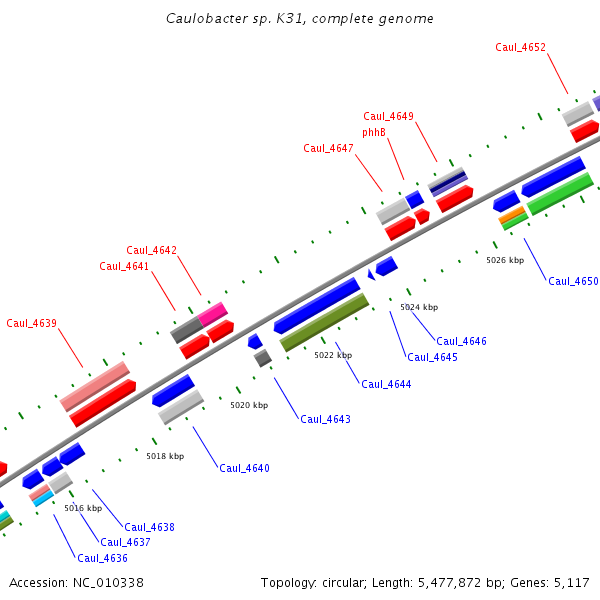 Caulobacter sp. K31, complete genome

Caul_4652

Caul_4649

phhB

Caul_4647

Caul_4642

Caul_4641

Caul_4639

5026 kbp

Caul_4650

5024 kbp

Caul_4646

Caul_4645

5022 kbp

Caul_4644

5020 kbp

Caul_4643

5018 kbp

Caul_4640

5016 kbp

Caul_4638

Caul_4637

Caul_4636

Accession: NC_010338

Topology: circular; Length: 5,477,872 bp; Genes: 5,117